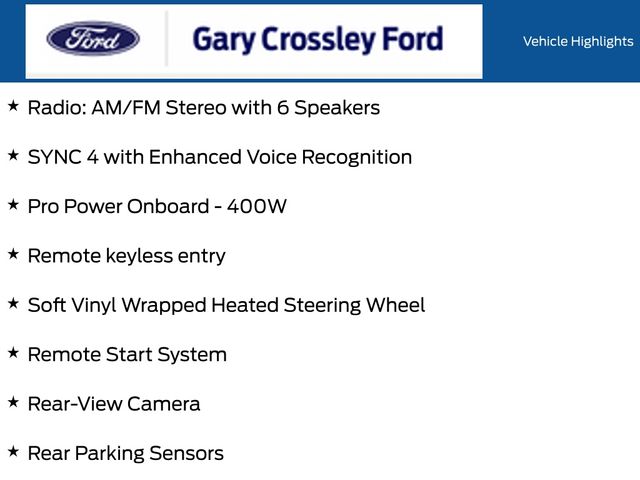 Ford

Gary Crossley Ford

Vehicle Highlights

★ Radio: AM/FM Stereo with 6 Speakers

★ SYNC 4 with Enhanced Voice Recognition

★ Pro Power Onboard - 400W

★ Remote keyless entry

★ Soft Vinyl Wrapped Heated Steering Wheel

★ Remote Start System

★ Rear-View Camera

★ Rear Parking Sensors